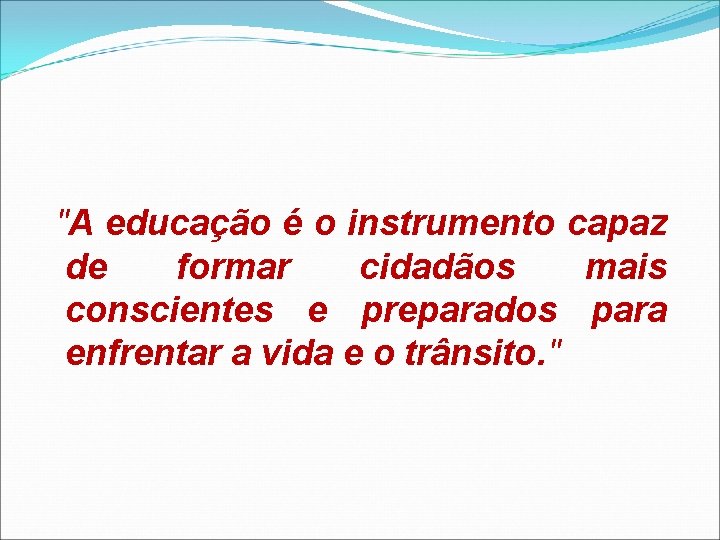 "A educação é o instrumento capaz de formar cidadãos mais conscientes e preparados para enfrentar a vida e o trânsito."